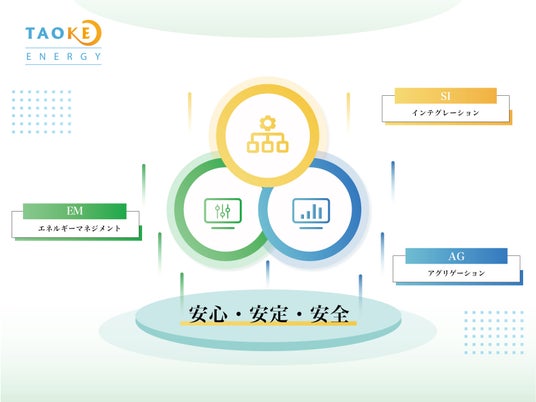 TAOKE
ENERGY

SI
インテグレーション

EM
エネルギーマネジメント

AG
アグリゲーション

安心・安定・安全